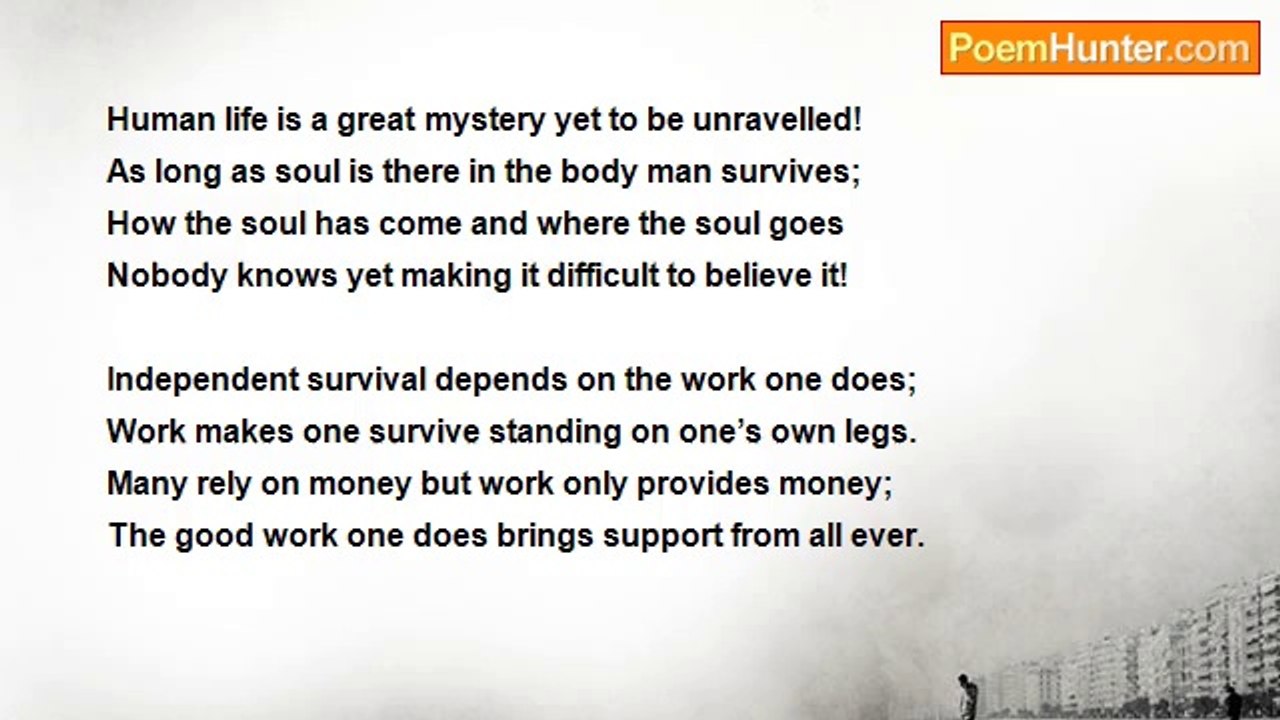 PoemHunter.com

Human life is a great mystery yet to be unravelled!
As long as soul is there in the body man survives;
How the soul has come and where the soul goes
Nobody knows yet making it difficult to believe it!

Independent survival depends on the work one does;
Work makes one survive standing on one’s own legs.
Many rely on money but work only provides money;
The good work one does brings support from all ever.